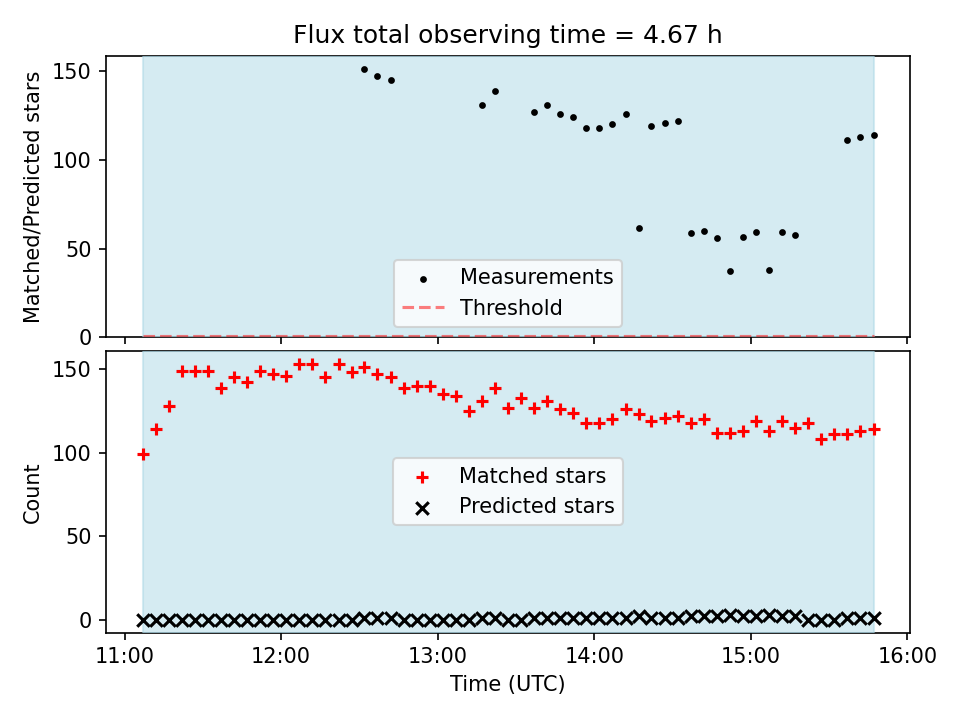 Flux total observing time = 4.67 h

Matched/Predicted stars

150
100
50
0

Measurements
Threshold

Count

150
100
50
0

Matched stars
Predicted stars

11:00 12:00 13:00 14:00 15:00 16:00
Time (UTC)